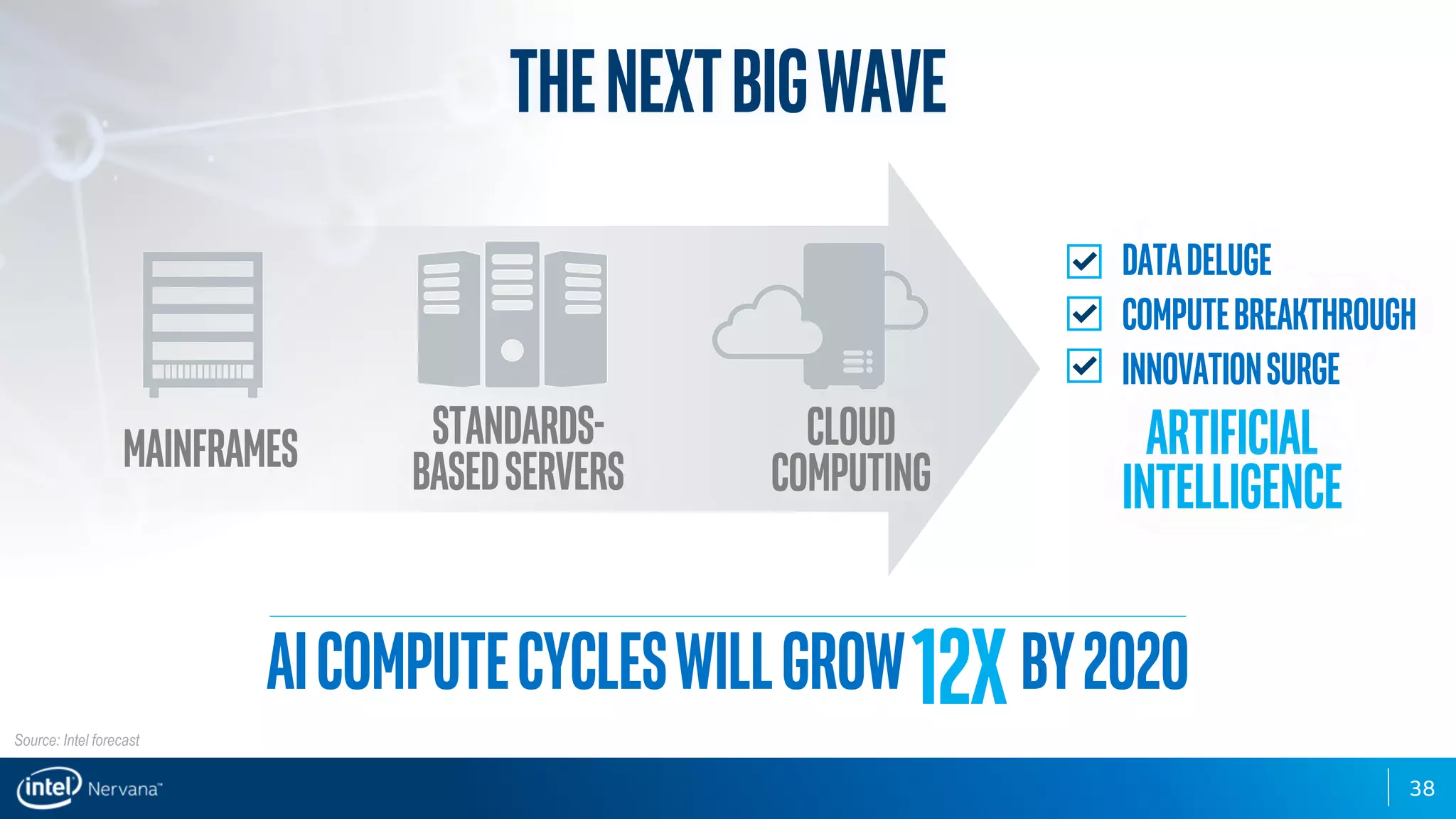 THE NEXT BIG WAVE

MAINFRAMES

STANDARDS-BASED SERVERS

CLOUD COMPUTING

DATA DELUGE

COMPUTE BREAKTHROUGH

INNOVATION SURGE

ARTIFICIAL INTELLIGENCE

AI COMPUTE CYCLES WILL GROW 12X BY 2020

Source: Intel forecast

intel Nervana™

38